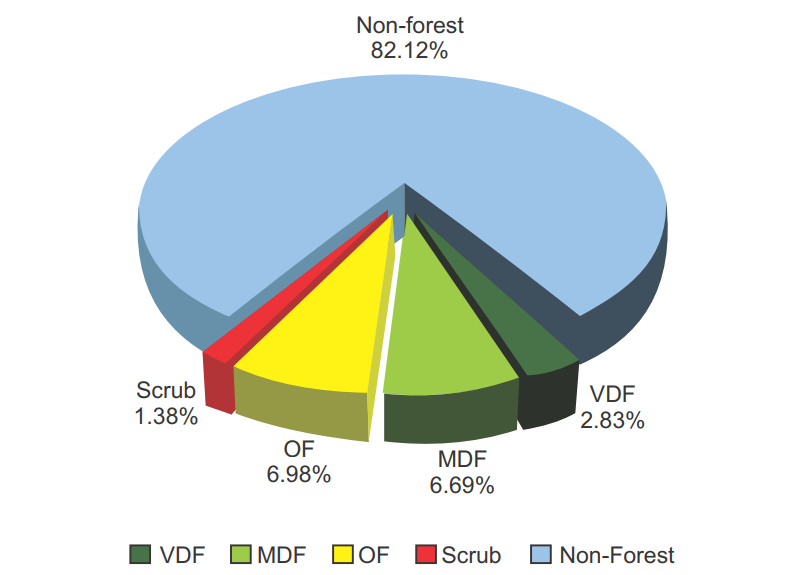 Non-forest
82.12%

Scrub
1.38%

OF
6.98%

MDF
6.69%

VDF
2.83%

VDF MDF OF Scrub Non-Forest